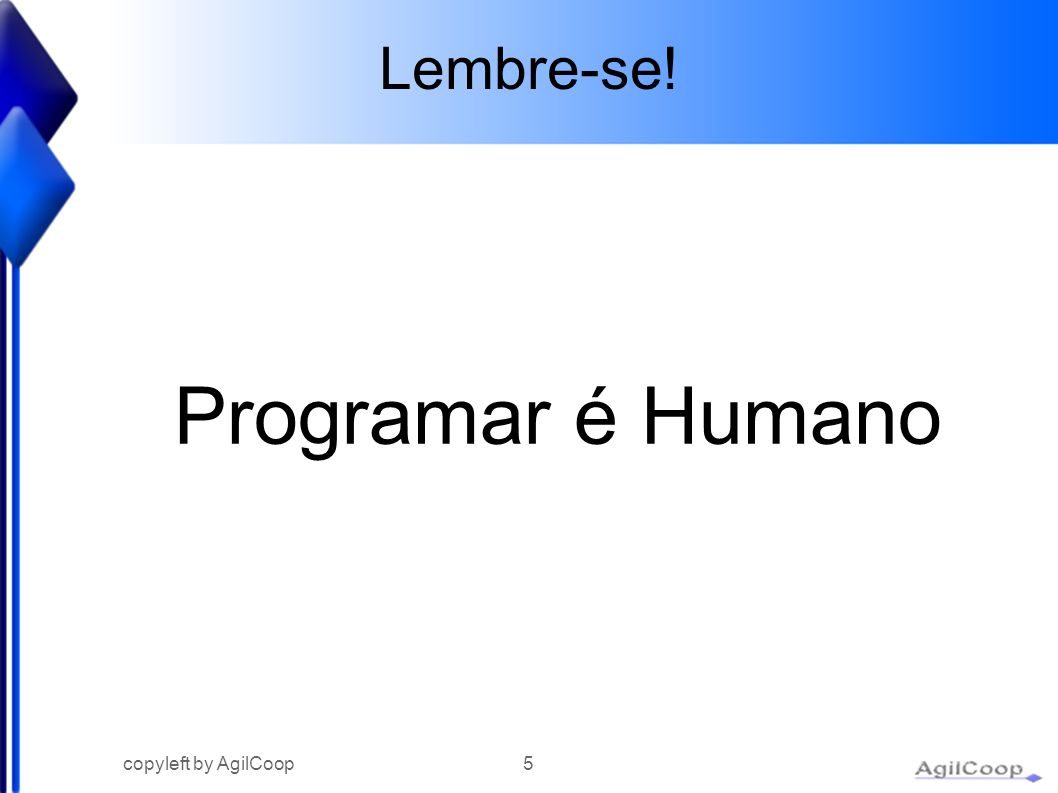 Lembre-se!

Programar é Humano

copyleft by AgilCoop

5

AgilCoop